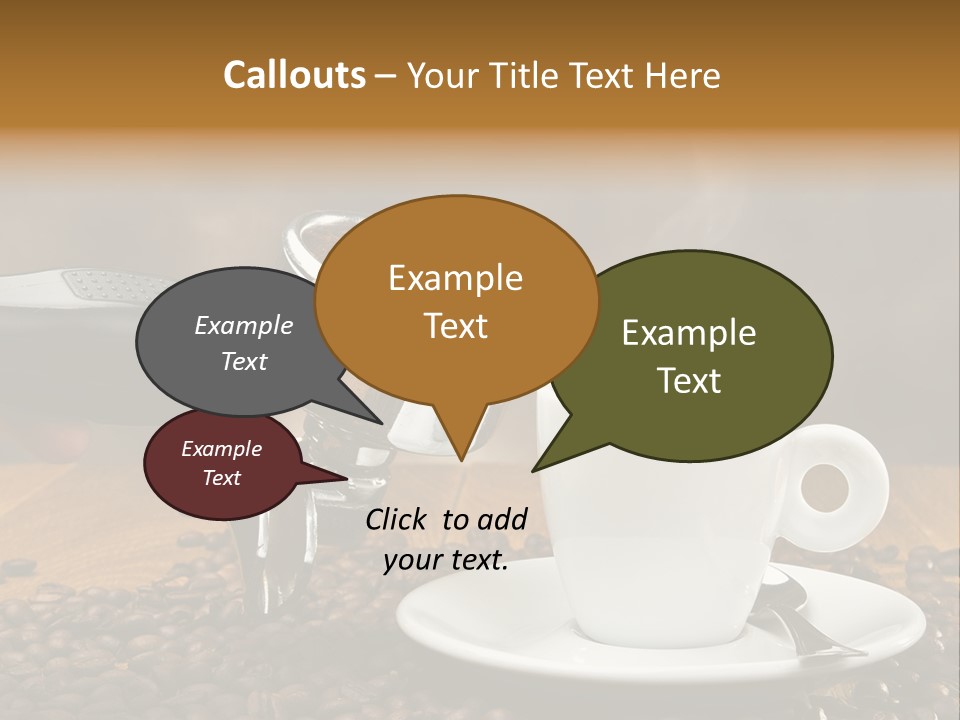 Callouts – Your Title Text Here

Example Text

Example Text

Example Text

Example Text

Click to add your text.